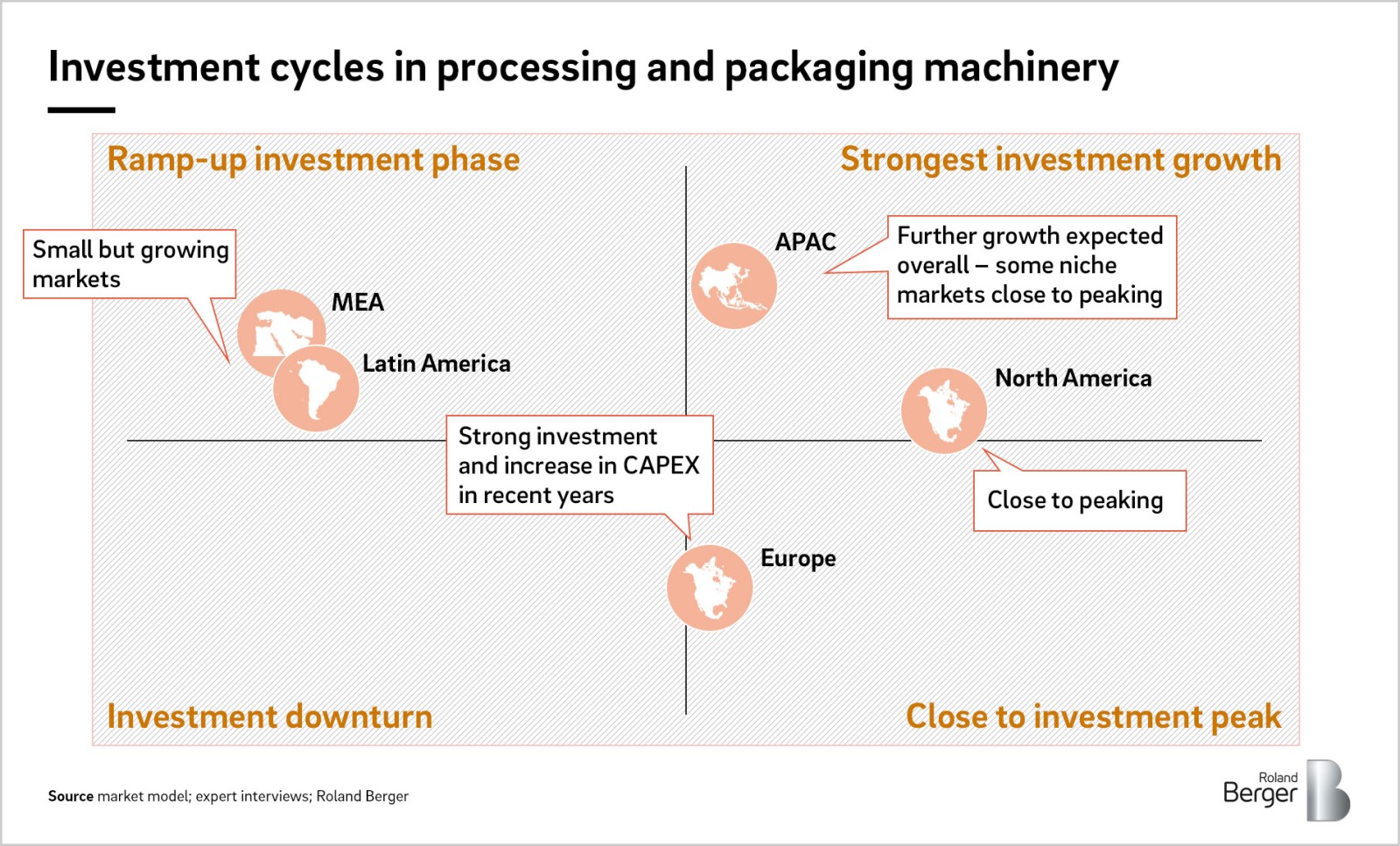 Investment cycles in processing and packaging machinery

Ramp-up investment phase

Strongest investment growth

Small but growing markets

MEA

Latin America

APAC

Further growth expected overall – some niche markets close to peaking

North America

Strong investment and increase in CAPEX in recent years

Close to peaking

Europe

Investment downturn

Close to investment peak

Source market model; expert interviews; Roland Berger

Roland Berger